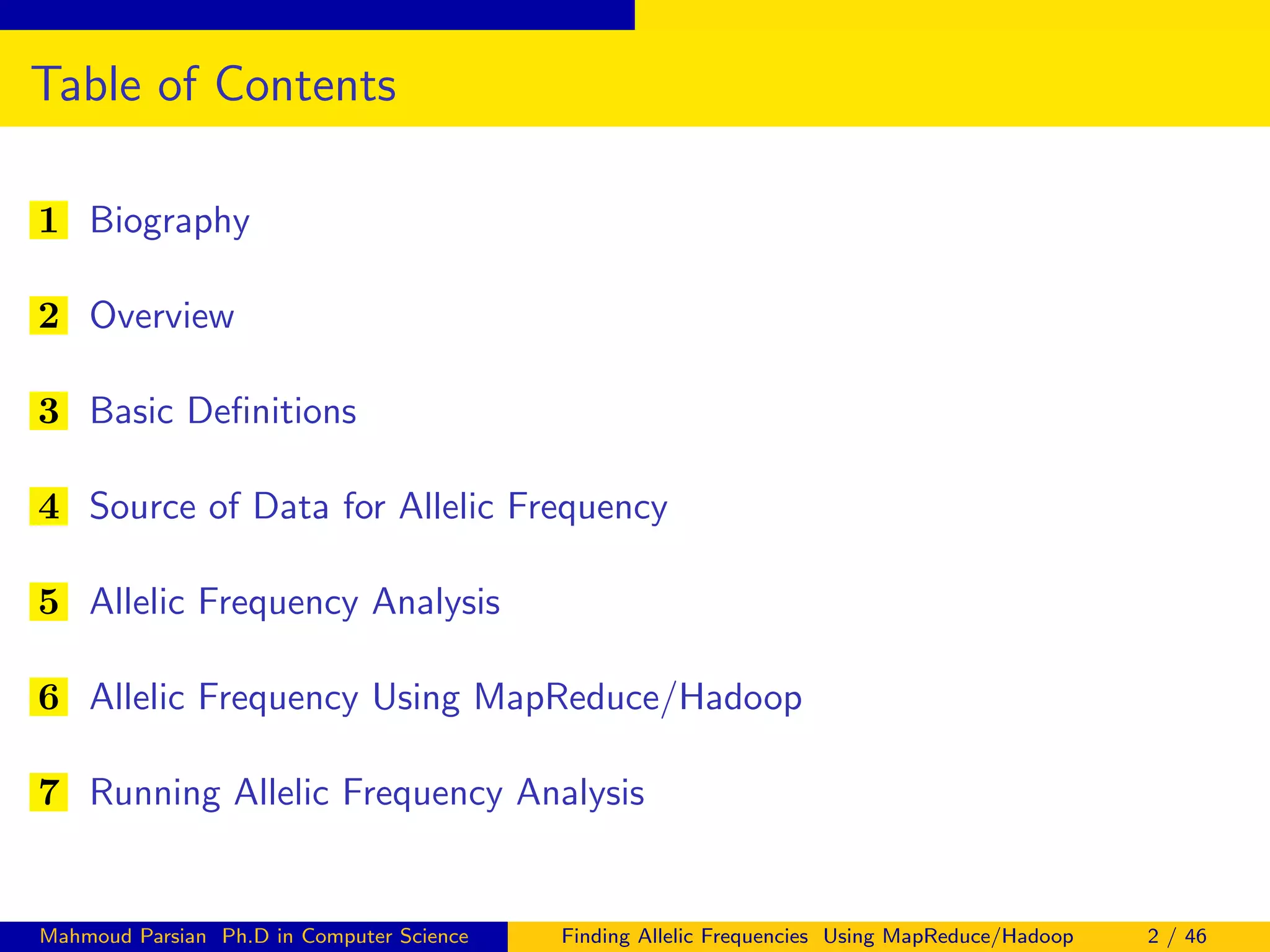 Table of Contents

1 Biography

2 Overview

3 Basic Definitions

4 Source of Data for Allelic Frequency

5 Allelic Frequency Analysis

6 Allelic Frequency Using MapReduce/Hadoop

7 Running Allelic Frequency Analysis

Mahmoud Parsian Ph.D in Computer Science Finding Allelic Frequencies Using MapReduce/Hadoop 2 / 46